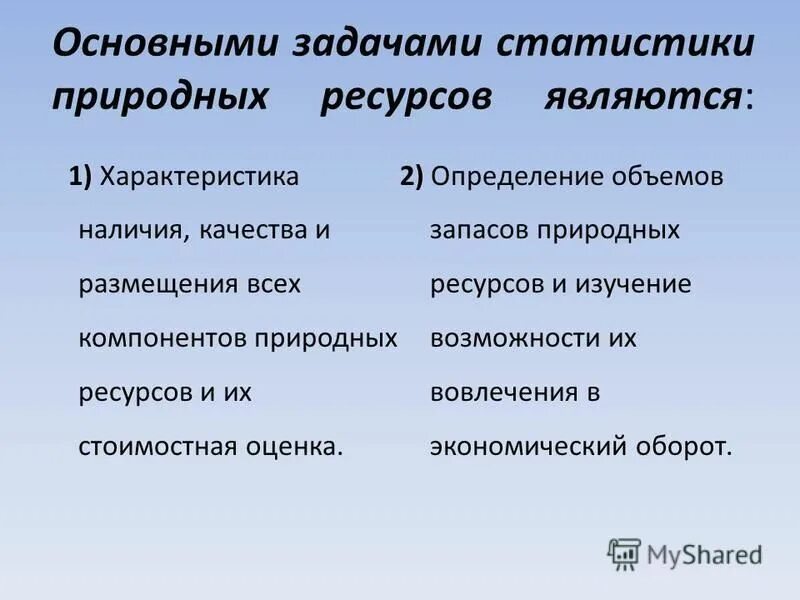 Основными задачами статистики природных ресурсов являются:

1) Характеристика наличия, качества и размещения всех компонентов природных ресурсов и их стоимостная оценка.

2) Определение объемов запасов природных ресурсов и изучение возможности их вовлечения в экономический оборот.

MyShared